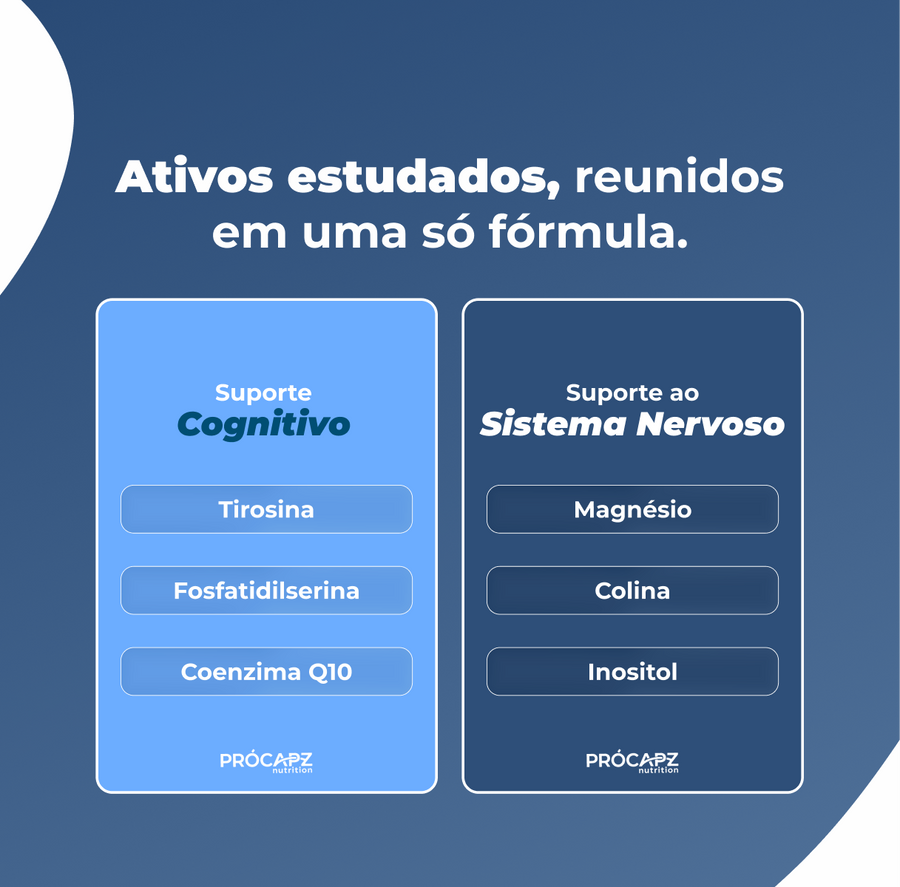 Ativos estudados, reunidos em uma só fórmula.

Suporte
Cognitivo

Tirosina

Fosfatidilserina

Coenzima Q10

PRÓCAPZ
nutrition

Suporte ao
Sistema Nervoso

Magnésio

Colina

Inositol

PRÓCAPZ
nutrition